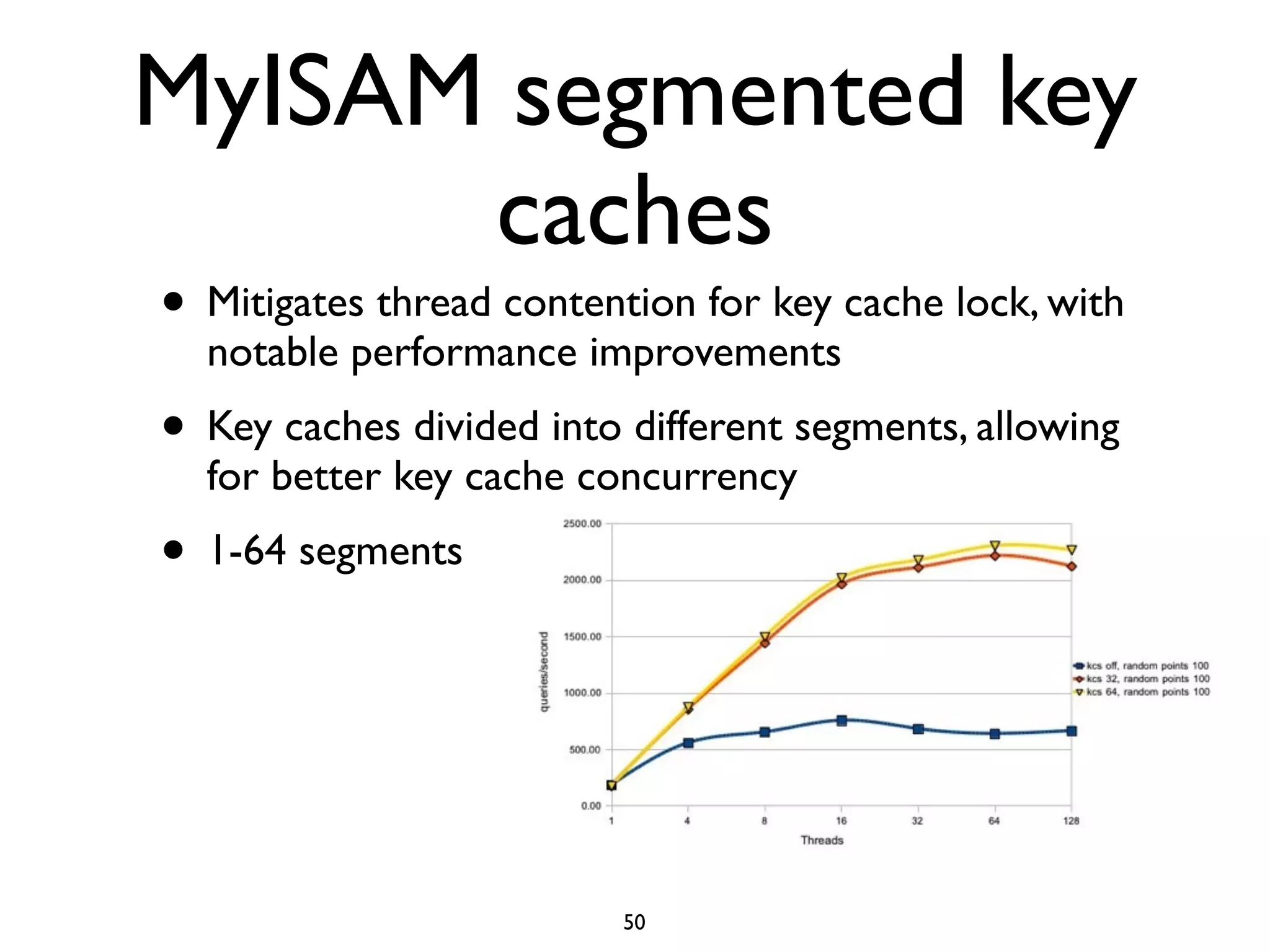 MyISAM segmented key caches

• Mitigates thread contention for key cache lock, with notable performance improvements

• Key caches divided into different segments, allowing for better key cache concurrency

• 1-64 segments

2500.00
2000.00
1500.00
1000.00
500.00
0.00
queries/second
1
4
8
16
32
64
128
Threads

kcs off, random points 100
kcs 32, random points 100
kcs 64, random points 100

50